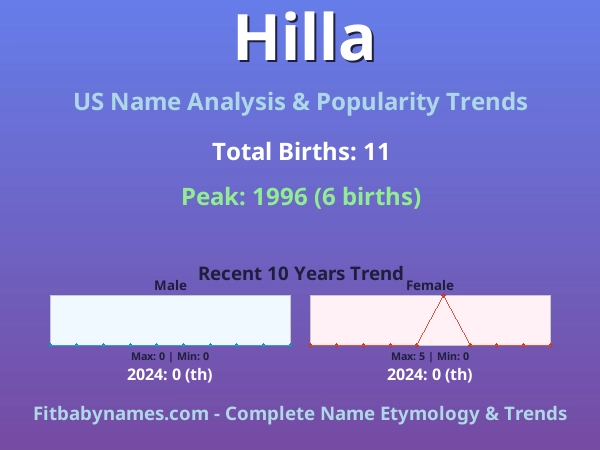 Hilla

US Name Analysis & Popularity Trends

Total Births: 11

Peak: 1996 (6 births)

Recent 10 Years Trend

Male

Max: 0 | Min: 0

2024: 0 (th)

Female

Max: 5 | Min: 0

2024: 0 (th)

Fitbabynames.com - Complete Name Etymology & Trends